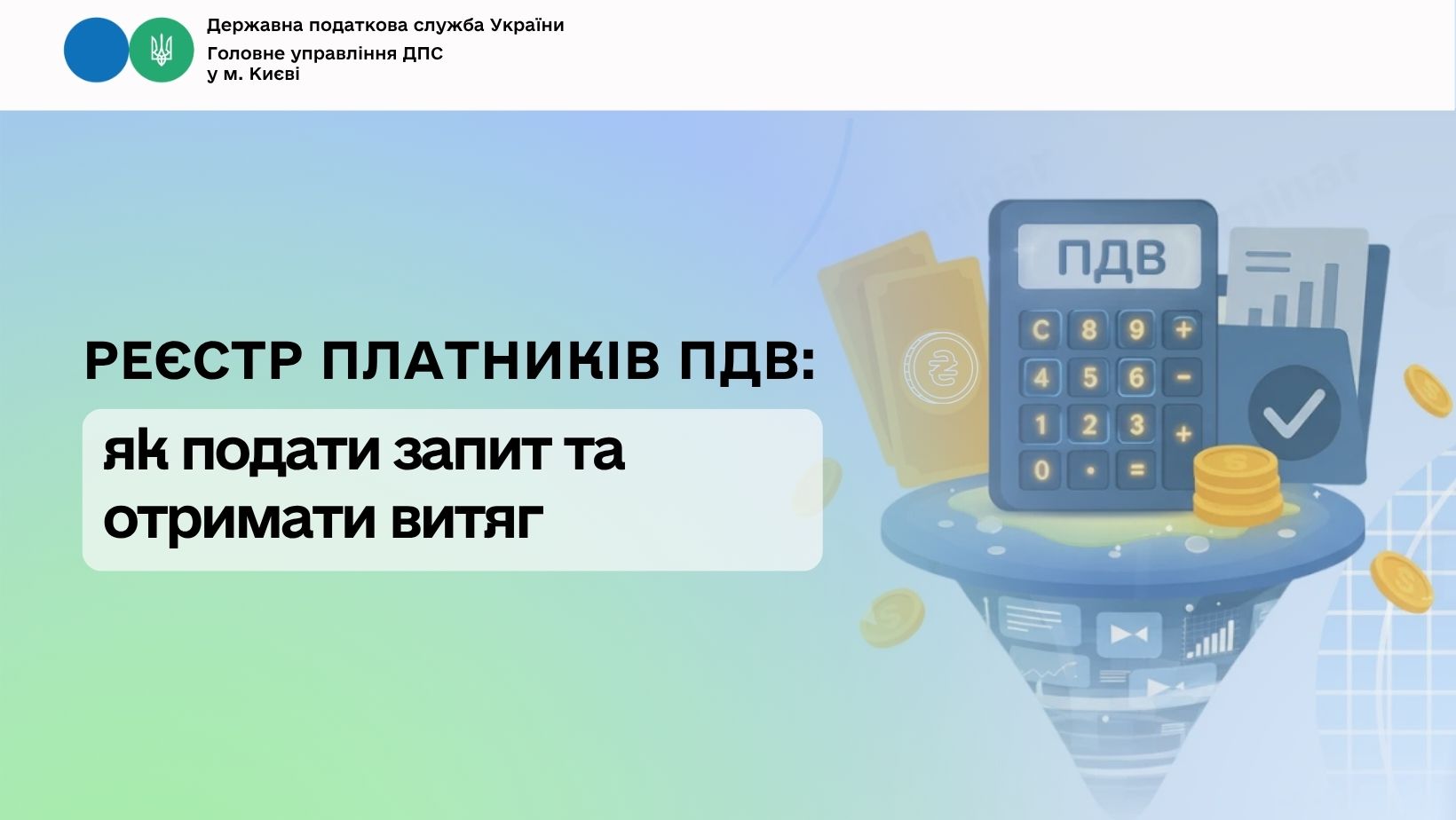 Державна податкова служба України
Головне управління ДПС у м. Києві

РЕЄСТР ПЛАТНИКІВ ПДВ:

як подати запит та отримати витяг

ПДВ

C 8 9 +
4 5 6 −
1 2 3 +
0 . =